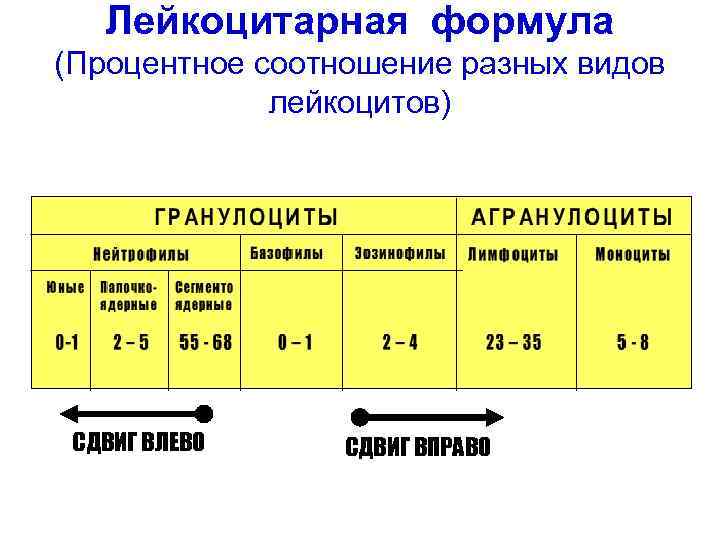 Лейкоцитарная формула
(Процентное соотношение разных видов лейкоцитов)

| ГРАНУЛОЦИТЫ | | | | | АГРАНУЛОЦИТЫ | |
|---|---|---|---|---|---|---|
| Нейтрофилы | | | Базофилы | Эозинофилы | Лимфоциты | Моноциты |
| Юные | Палочко-ядерные | Сегменто ядерные | | | | |
| 0-1 | 2 – 5 | 55 - 68 | 0 – 1 | 2 – 4 | 23 – 35 | 5 - 8 |

СДВИГ ВЛЕВО

СДВИГ ВПРАВО